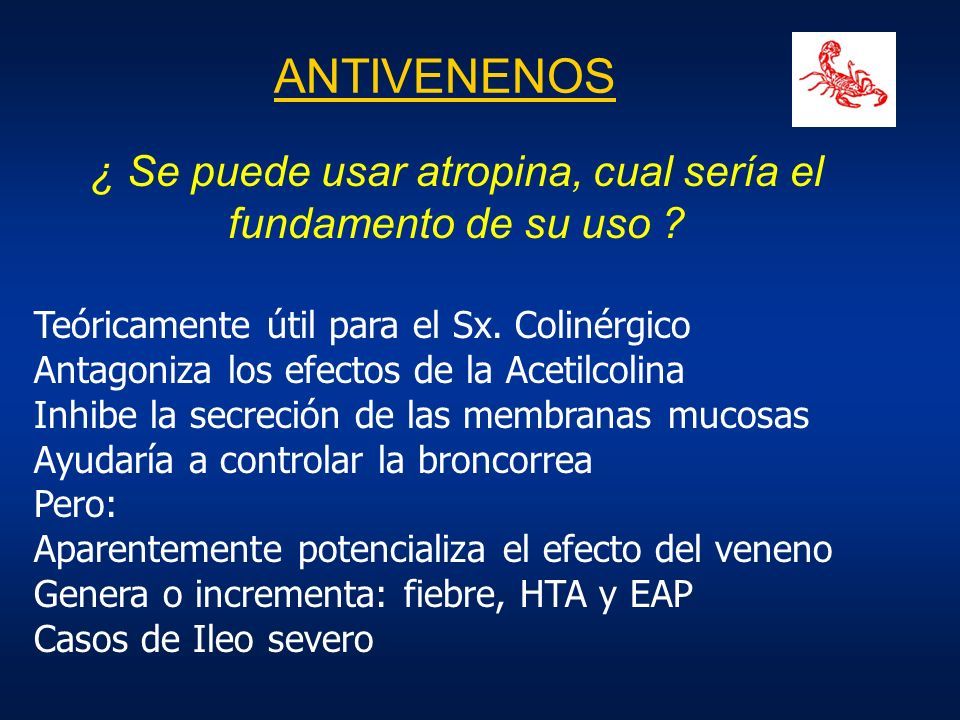 ANTIVENENOS

¿ Se puede usar atropina, cual sería el fundamento de su uso ?

Teóricamente útil para el Sx. Colinérgico
Antagoniza los efectos de la Acetilcolina
Inhibe la secreción de las membranas mucosas
Ayudaría a controlar la broncorrea
Pero:
Aparentemente potencializa el efecto del veneno
Genera o incrementa: fiebre, HTA y EAP
Casos de Ileo severo